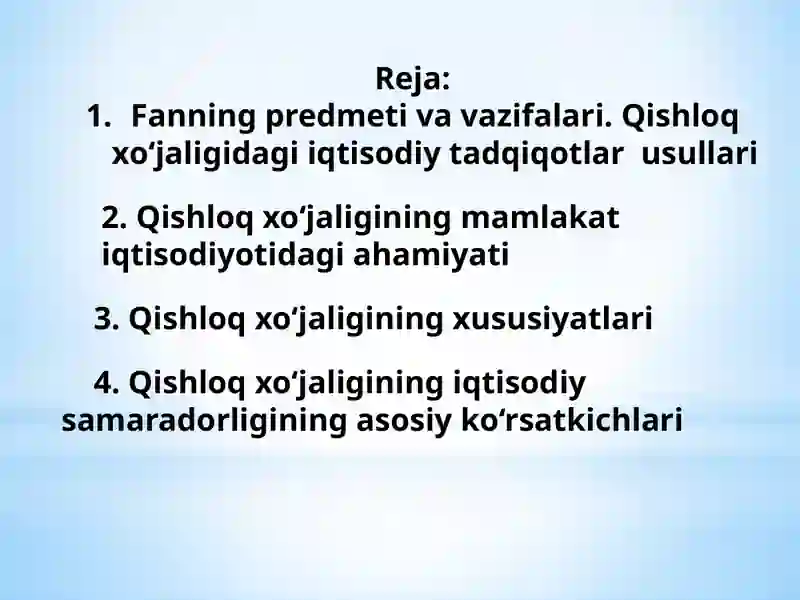 Reja:

1. Fanning predmeti va vazifalari. Qishloq xo‘jaligidagi iqtisodiy tadqiqotlar usullari

2. Qishloq xo‘jaligining mamlakat iqtisodiyotidagi ahamiyati

3. Qishloq xo‘jaligining xususiyatlari

4. Qishloq xo‘jaligining iqtisodiy samaradorligining asosiy ko‘rsatkichlari